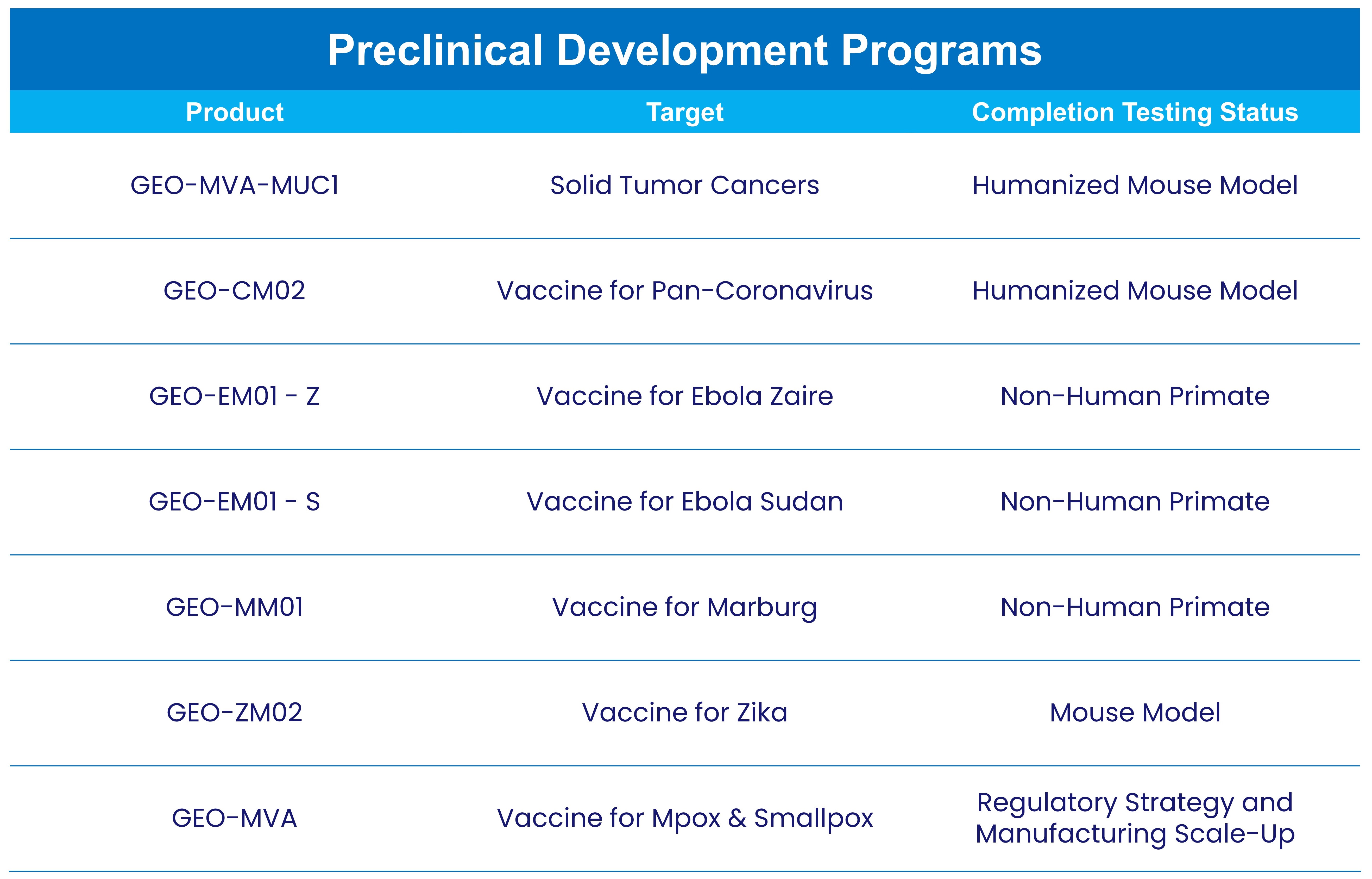 Preclinical Development Programs

| Product | Target | Completion Testing Status |
|---|---|---|
| GEO-MVA-MUC1 | Solid Tumor Cancers | Humanized Mouse Model |
| GEO-CM02 | Vaccine for Pan-Coronavirus | Humanized Mouse Model |
| GEO-EM01 - Z | Vaccine for Ebola Zaire | Non-Human Primate |
| GEO-EM01 - S | Vaccine for Ebola Sudan | Non-Human Primate |
| GEO-MM01 | Vaccine for Marburg | Non-Human Primate |
| GEO-ZM02 | Vaccine for Zika | Mouse Model |
| GEO-MVA | Vaccine for Mpox & Smallpox | Regulatory Strategy and Manufacturing Scale-Up |